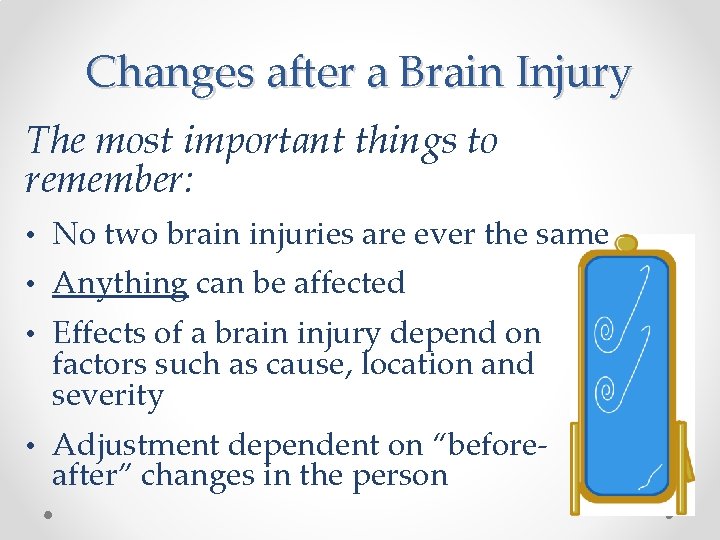 Changes after a Brain Injury

The most important things to remember:

• No two brain injuries are ever the same
• Anything can be affected
• Effects of a brain injury depend on factors such as cause, location and severity
• Adjustment dependent on "before-after" changes in the person